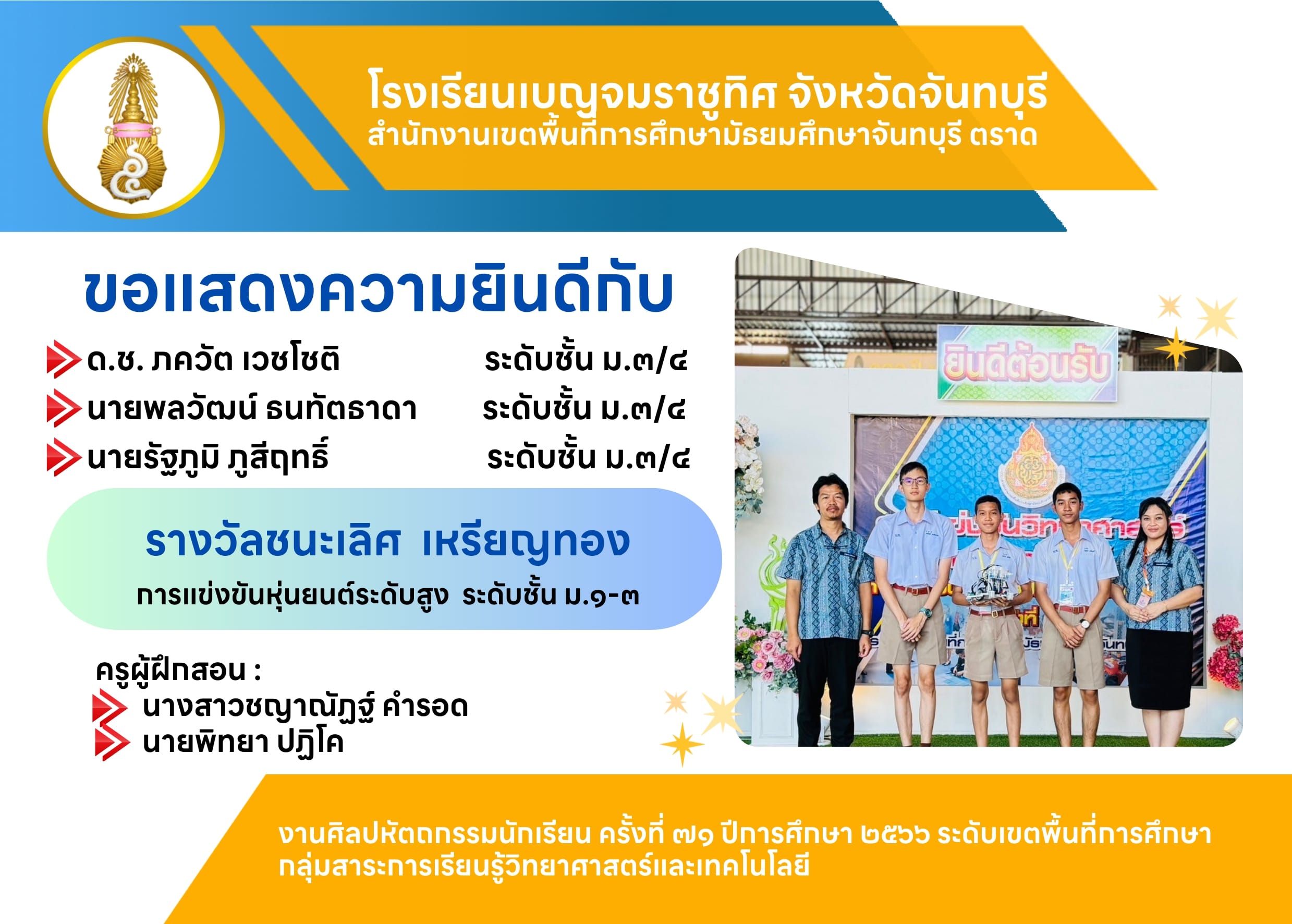 โรงเรียนเบญจมราชูทิศ จังหวัดจันทบุรี
สำนักงานเขตพื้นที่การศึกษามัธยมศึกษาจันทบุรี ตราด

ขอแสดงความยินดีกับ

ด.ช. ภควัต เวชโชติ ระดับชั้น ม.๓/๔
นายพลวัฒน์ ธนทัตธาดา ระดับชั้น ม.๓/๔
นายรัฐภูมิ ภูสีฤทธิ์ ระดับชั้น ม.๓/๔

รางวัลชนะเลิศ เหรียญทอง
การแข่งขันหุ่นยนต์ระดับสูง ระดับชั้น ม.๑-๓

ครูผู้ฝึกสอน :
นางสาวชญาณัฏฐ์ คำรอด
นายพิทยา ปฏิโค

ยินดีต้อนรับ

งานศิลปหัตถกรรมนักเรียน ครั้งที่ ๗๑ ปีการศึกษา ๒๕๖๖ ระดับเขตพื้นที่การศึกษา
กลุ่มสาระการเรียนรู้วิทยาศาสตร์และเทคโนโลยี